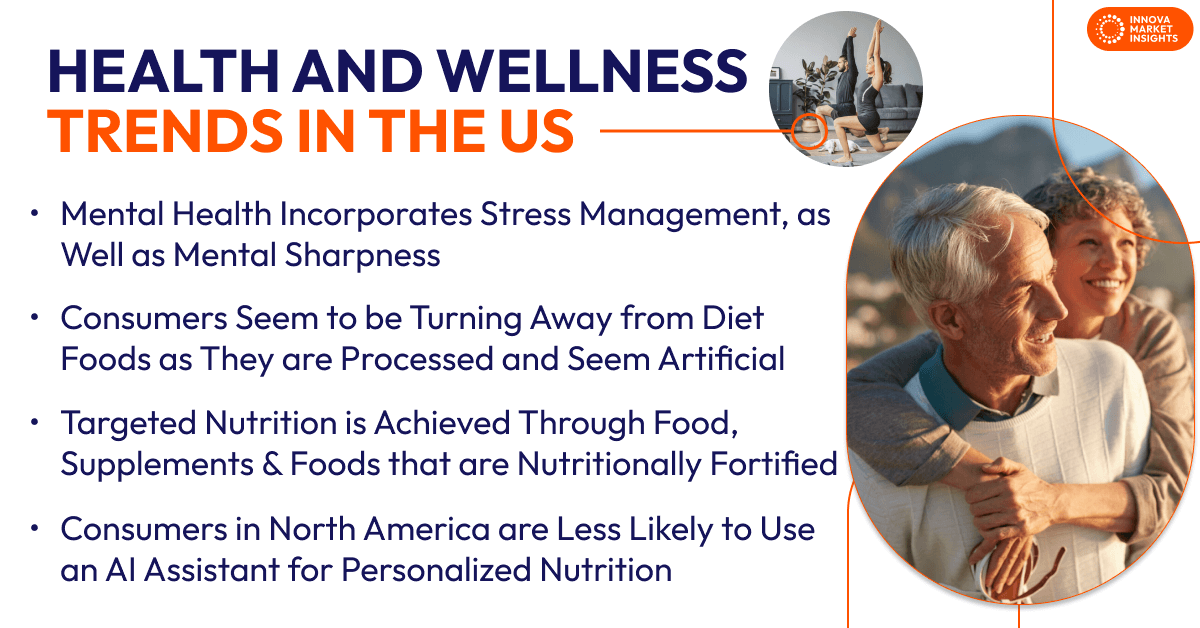 INNOVA MARKET INSIGHTS

HEALTH AND WELLNESS
TRENDS IN THE US

• Mental Health Incorporates Stress Management, as Well as Mental Sharpness

• Consumers Seem to be Turning Away from Diet Foods as They are Processed and Seem Artificial

• Targeted Nutrition is Achieved Through Food, Supplements & Foods that are Nutritionally Fortified

• Consumers in North America are Less Likely to Use an AI Assistant for Personalized Nutrition